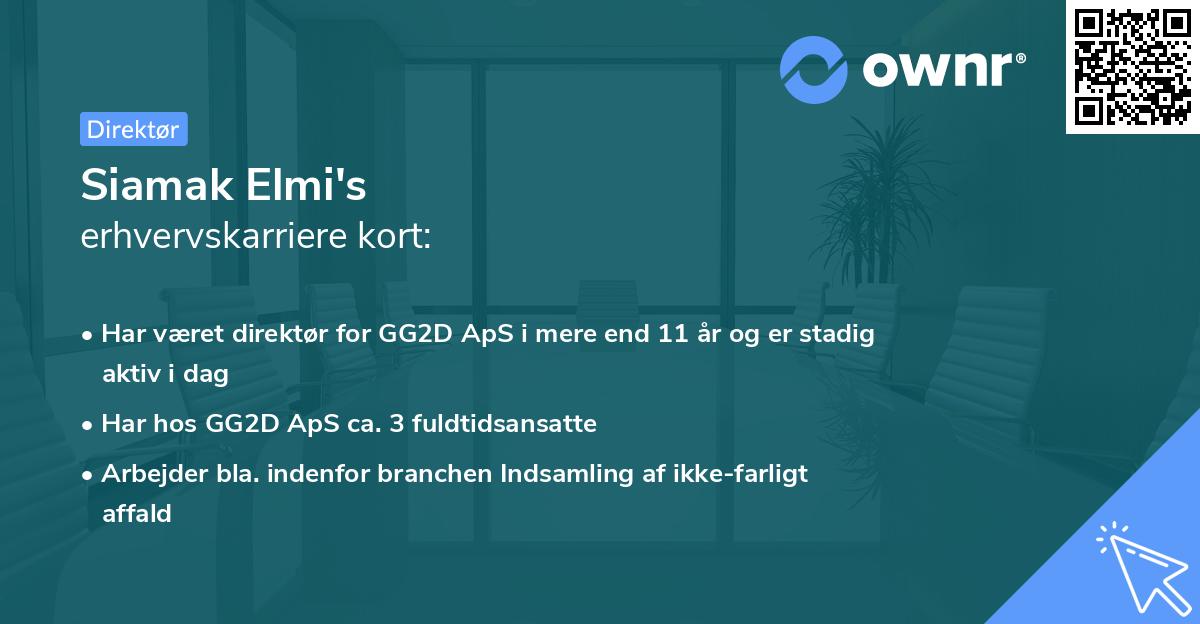 ownr®

Direktør

Siamak Elmi's
erhvervskarriere kort:

• Har været direktør for GG2D ApS i mere end 11 år og er stadig aktiv i dag
• Har hos GG2D ApS ca. 3 fuldtidsansatte
• Arbejder bla. indenfor branchen Indsamling af ikke-farligt affald